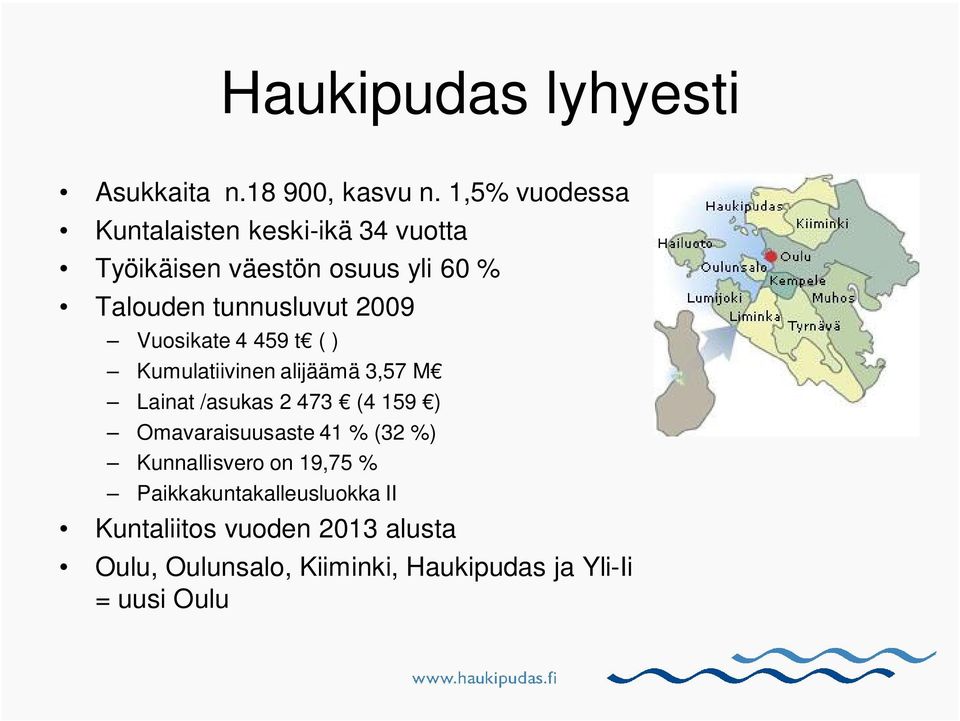 Haukipudas lyhyesti

• Asukkaita n.18 900, kasvu n. 1,5% vuodessa
• Kuntalaisten keski-ikä 34 vuotta
• Työikäisen väestön osuus yli 60 %
• Talouden tunnusluvut 2009
– Vuosikate 4 459 t€ ( )
– Kumulatiivinen alijäämä 3,57 M€
– Lainat /asukas 2 473 € (4 159 €)
– Omavaraisuusaste 41 % (32 %)
– Kunnallisvero on 19,75 %
– Paikkakuntakalleusluokka II
• Kuntaliitos vuoden 2013 alusta
• Oulu, Oulunsalo, Kiiminki, Haukipudas ja Yli-Ii = uusi Oulu

Haukipudas
Kiiminki
Hailuoto
Oulu
Oulunsalo
Kempele
Lumijoki
Muhos
Liminka
Tyrnävä

www.haukipudas.fi